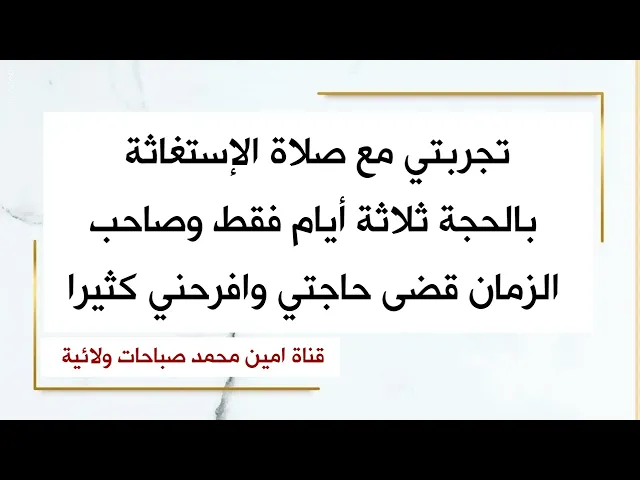 تجربتي مع صلاة الإستغاثة
بالحجة ثلاثة أيام فقط وصاحب
الزمان قضى حاجتي وافرحني كثيرا

قناة امين محمد صباحات ولائية